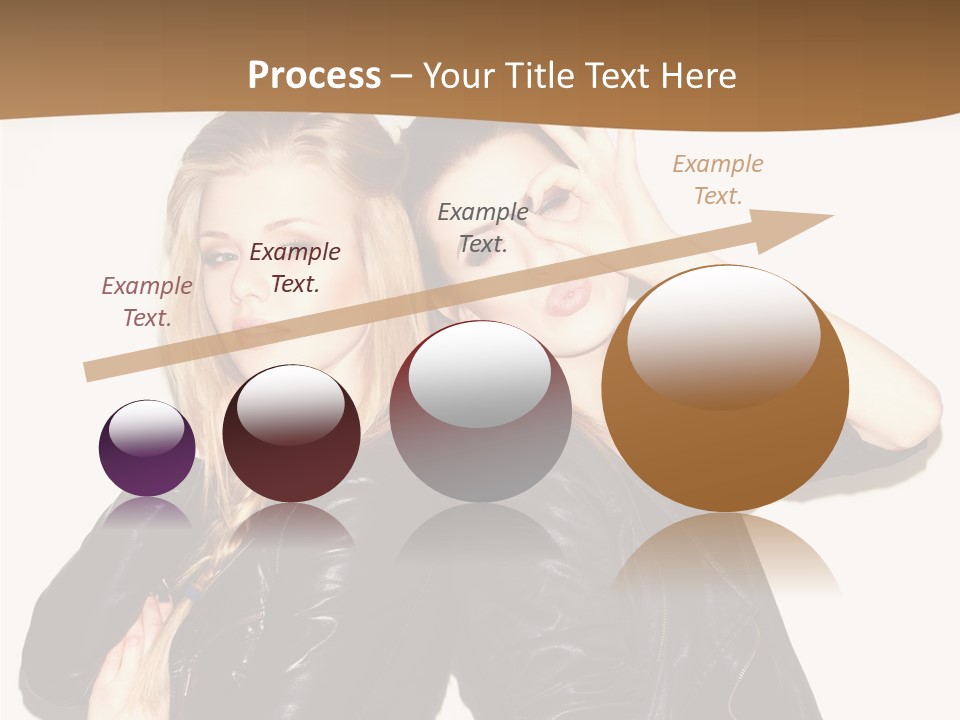 Process – Your Title Text Here

Example Text.

Example Text.

Example Text.

Example Text.